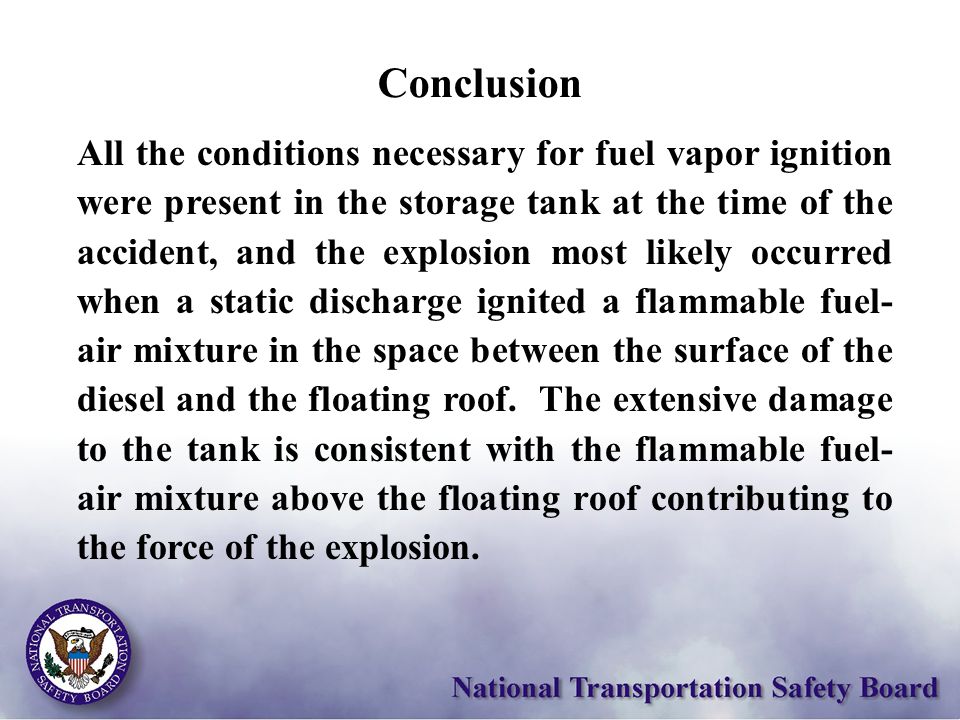 Conclusion

All the conditions necessary for fuel vapor ignition were present in the storage tank at the time of the accident, and the explosion most likely occurred when a static discharge ignited a flammable fuel-air mixture in the space between the surface of the diesel and the floating roof. The extensive damage to the tank is consistent with the flammable fuel-air mixture above the floating roof contributing to the force of the explosion.

NATIONAL TRANSPORTATION SAFETY BOARD

National Transportation Safety Board